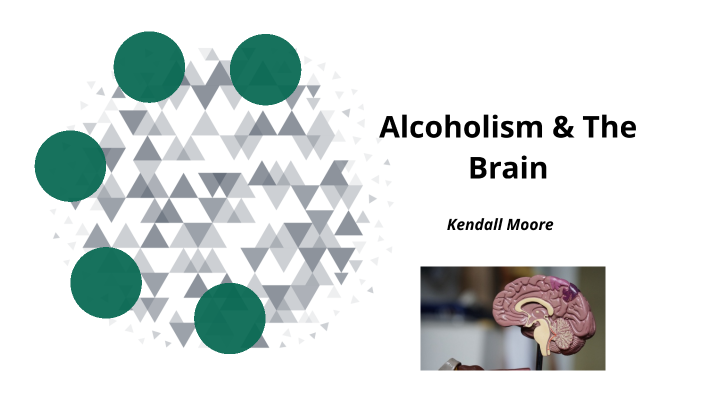 Alcoholism & The Brain

Kendall Moore